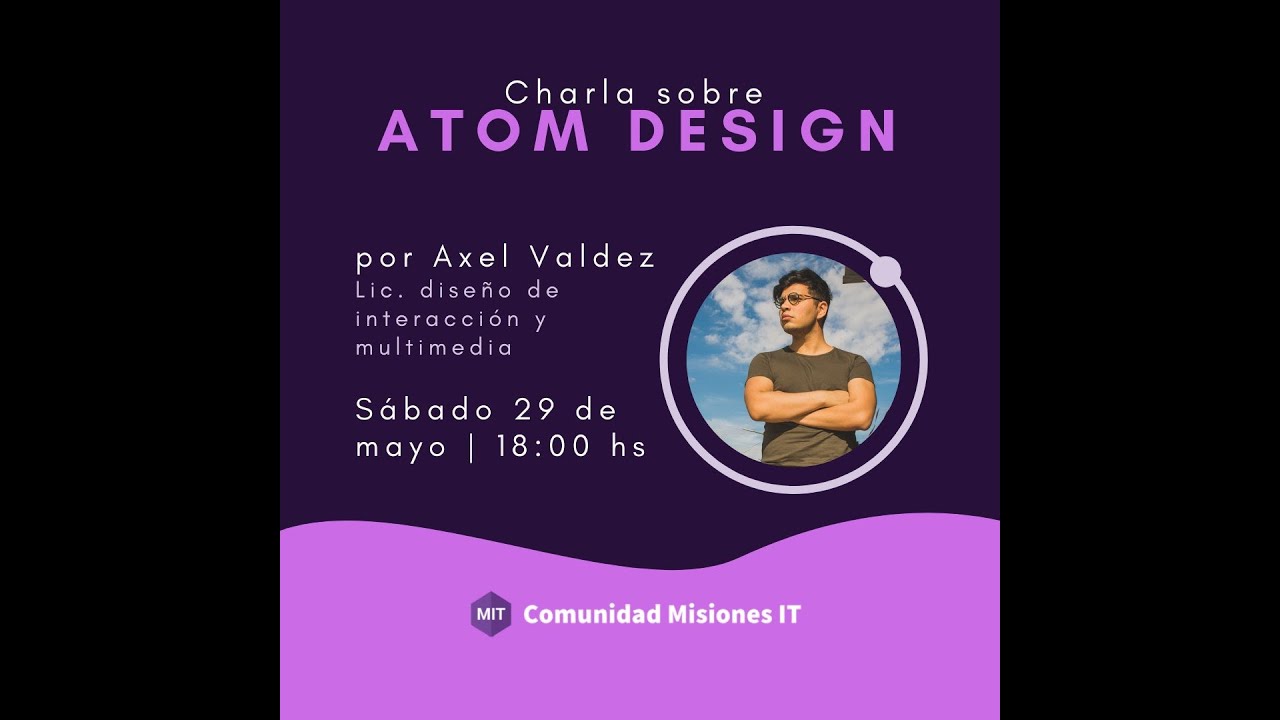 Charla sobre
ATOM DESIGN

por Axel Valdez
Lic. diseño de interacción y multimedia

Sábado 29 de mayo | 18:00 hs

MIT Comunidad Misiones IT